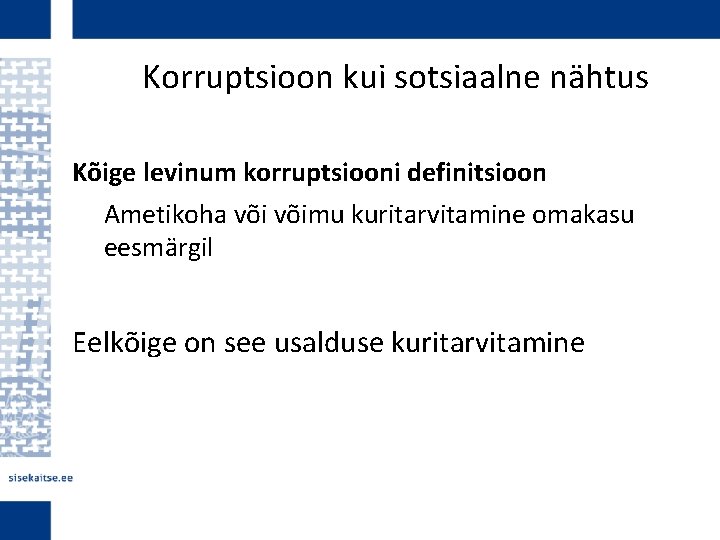 Korruptsioon kui sotsiaalne nähtus

Kõige levinum korruptsiooni definitsioon

Ametikoha või võimu kuritarvitamine omakasu eesmärgil

Eelkõige on see usalduse kuritarvitamine

sisekaitse.ee